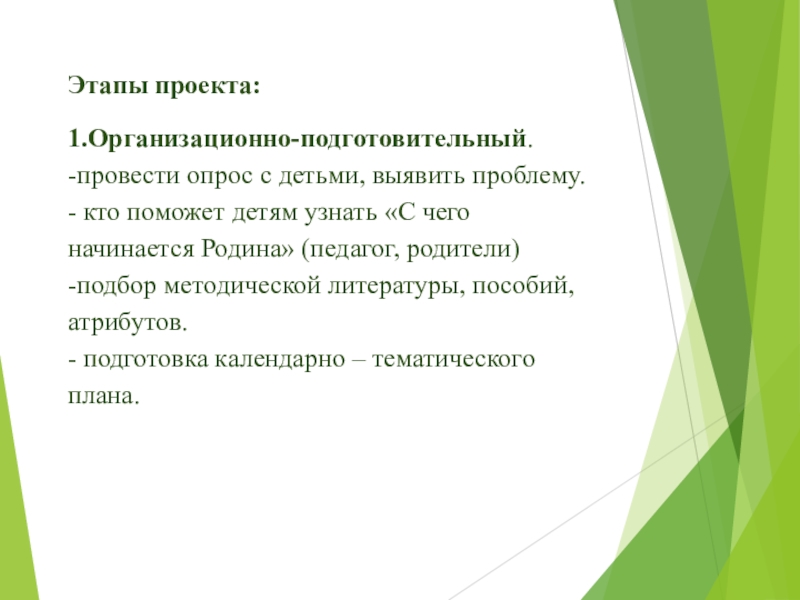 Этапы проекта:

1.Организационно-подготовительный.
-провести опрос с детьми, выявить проблему.
- кто поможет детям узнать «С чего начинается Родина» (педагог, родители)
-подбор методической литературы, пособий, атрибутов.
- подготовка календарно – тематического плана.